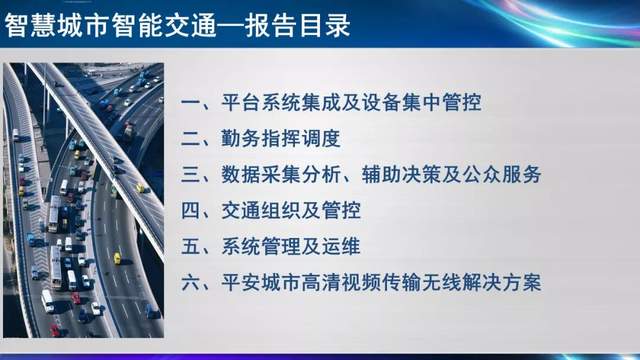 智慧城市智能交通—报告目录

一、平台系统集成及设备集中管控
二、勤务指挥调度
三、数据采集分析、辅助决策及公众服务
四、交通组织及管控
五、系统管理及运维
六、平安城市高清视频传输无线解决方案